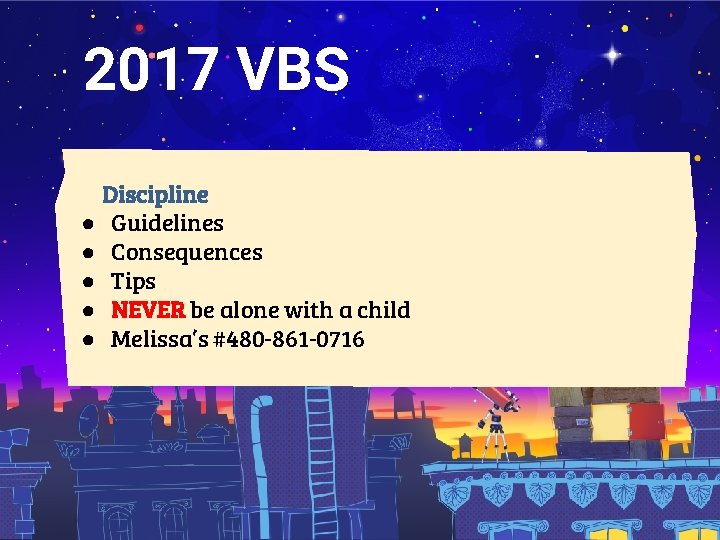 2017 VBS

Discipline
- Guidelines
- Consequences
- Tips
- NEVER be alone with a child
- Melissa's #480-861-0716